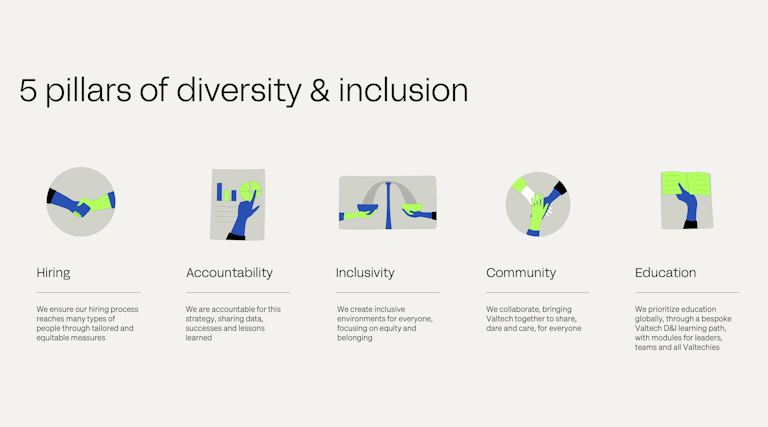 5 pillars of diversity & inclusion

Hiring

We ensure our hiring process reaches many types of people through tailored and equitable measures

Accountability

We are accountable for this strategy, sharing data, successes and lessons learned

Inclusivity

We create inclusive environments for everyone, focusing on equity and belonging

Community

We collaborate, bringing Valtech together to share, dare and care, for everyone

Education

We prioritize education globally, through a bespoke Valtech D&I learning path, with modules for leaders, teams and all Valtechies